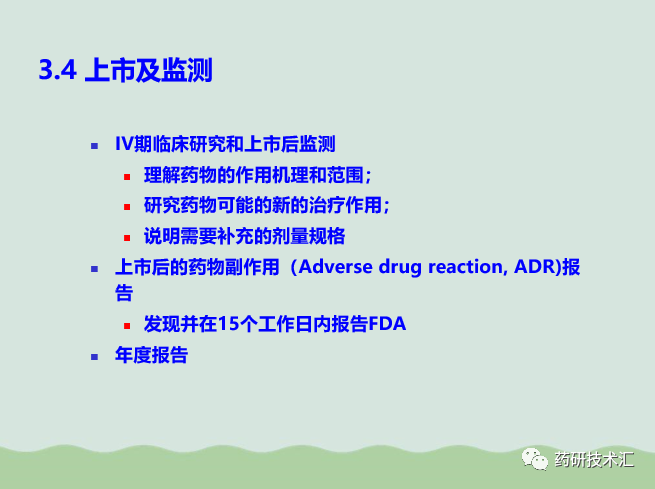 3.4 上市及监测

- IV期临床研究和上市后监测
  - 理解药物的作用机理和范围；
  - 研究药物可能的新的治疗作用；
  - 说明需要补充的剂量规格
- 上市后的药物副作用（Adverse drug reaction, ADR)报告
  - 发现并在15个工作日内报告FDA
- 年度报告

药研技术汇